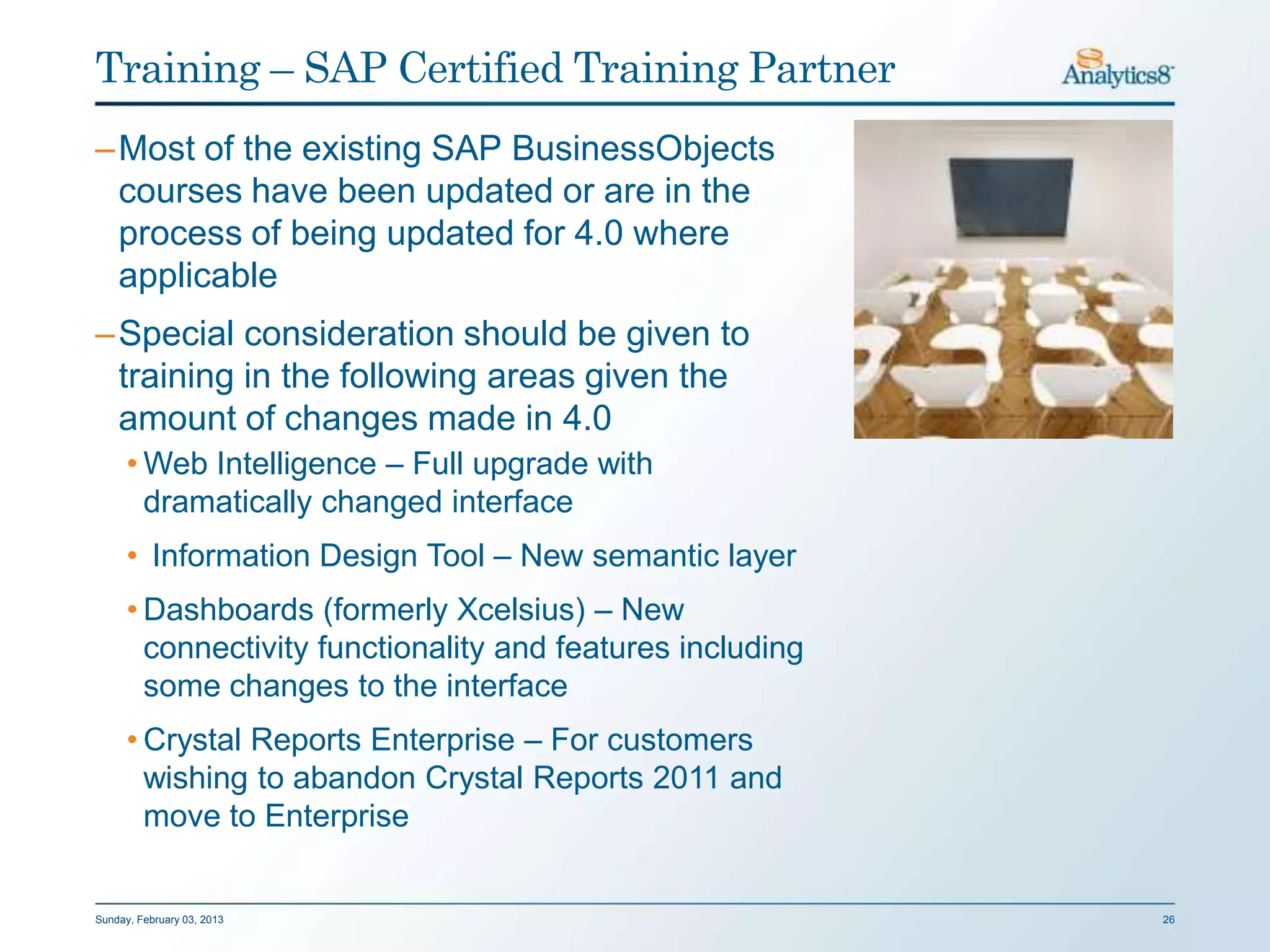 Training – SAP Certified Training Partner

Analytics8

– Most of the existing SAP BusinessObjects courses have been updated or are in the process of being updated for 4.0 where applicable

– Special consideration should be given to training in the following areas given the amount of changes made in 4.0

• Web Intelligence – Full upgrade with dramatically changed interface

• Information Design Tool – New semantic layer

• Dashboards (formerly Xcelsius) – New connectivity functionality and features including some changes to the interface

• Crystal Reports Enterprise – For customers wishing to abandon Crystal Reports 2011 and move to Enterprise

Sunday, February 03, 2013

26